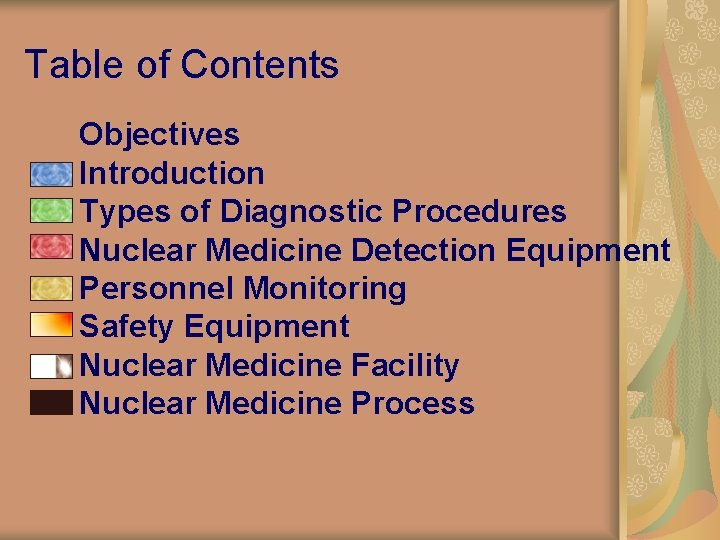 Table of Contents

Objectives
Introduction
Types of Diagnostic Procedures
Nuclear Medicine Detection Equipment
Personnel Monitoring
Safety Equipment
Nuclear Medicine Facility
Nuclear Medicine Process